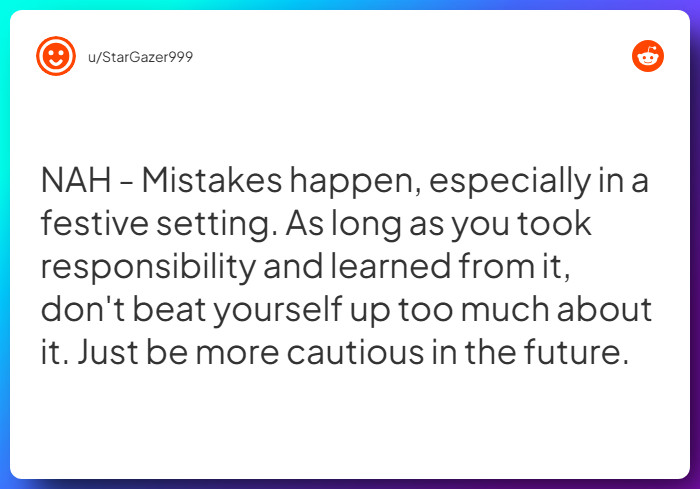 u/StarGazer999

NAH - Mistakes happen, especially in a festive setting. As long as you took responsibility and learned from it, don't beat yourself up too much about it. Just be more cautious in the future.